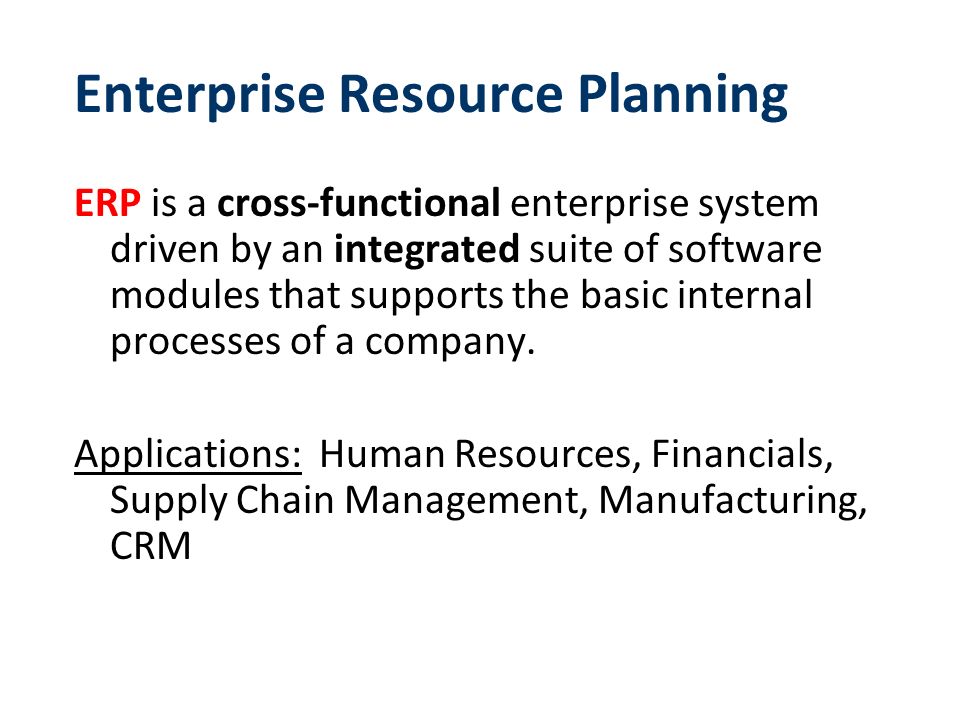 Enterprise Resource Planning

ERP is a cross-functional enterprise system driven by an integrated suite of software modules that supports the basic internal processes of a company.

Applications: Human Resources, Financials, Supply Chain Management, Manufacturing, CRM